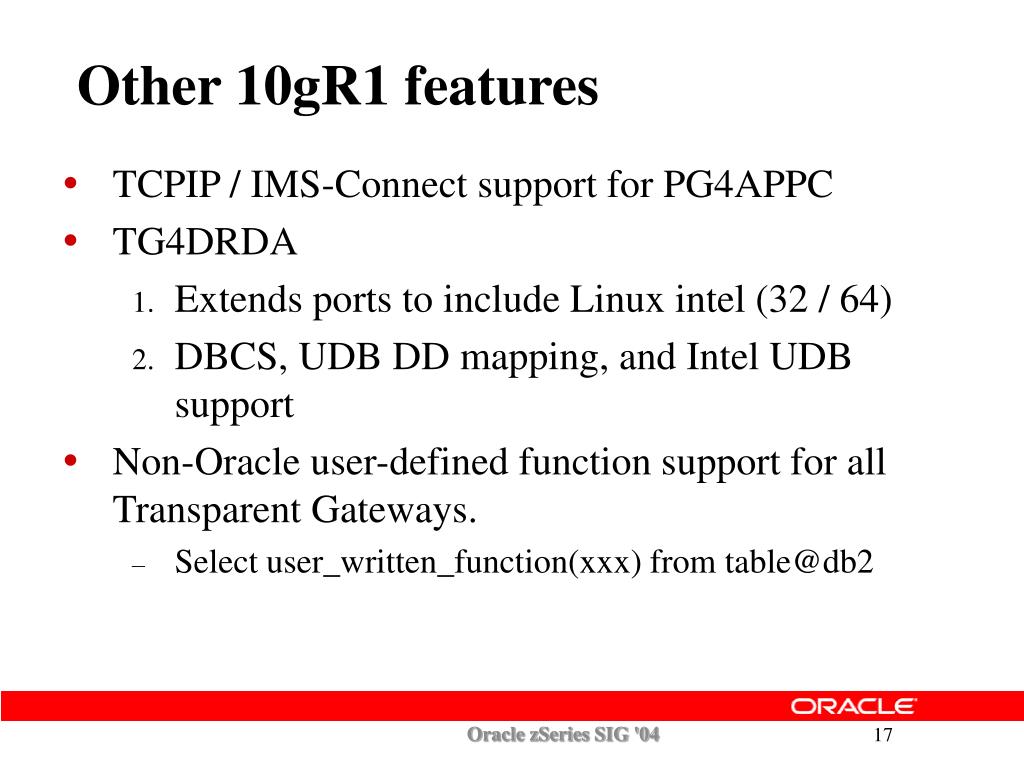 Other 10gR1 features

• TCPIP / IMS-Connect support for PG4APPC
• TG4DRDA
1. Extends ports to include Linux intel (32 / 64)
2. DBCS, UDB DD mapping, and Intel UDB support
• Non-Oracle user-defined function support for all Transparent Gateways.
– Select user_written_function(xxx) from table@db2

ORACLE

Oracle zSeries SIG '04

17